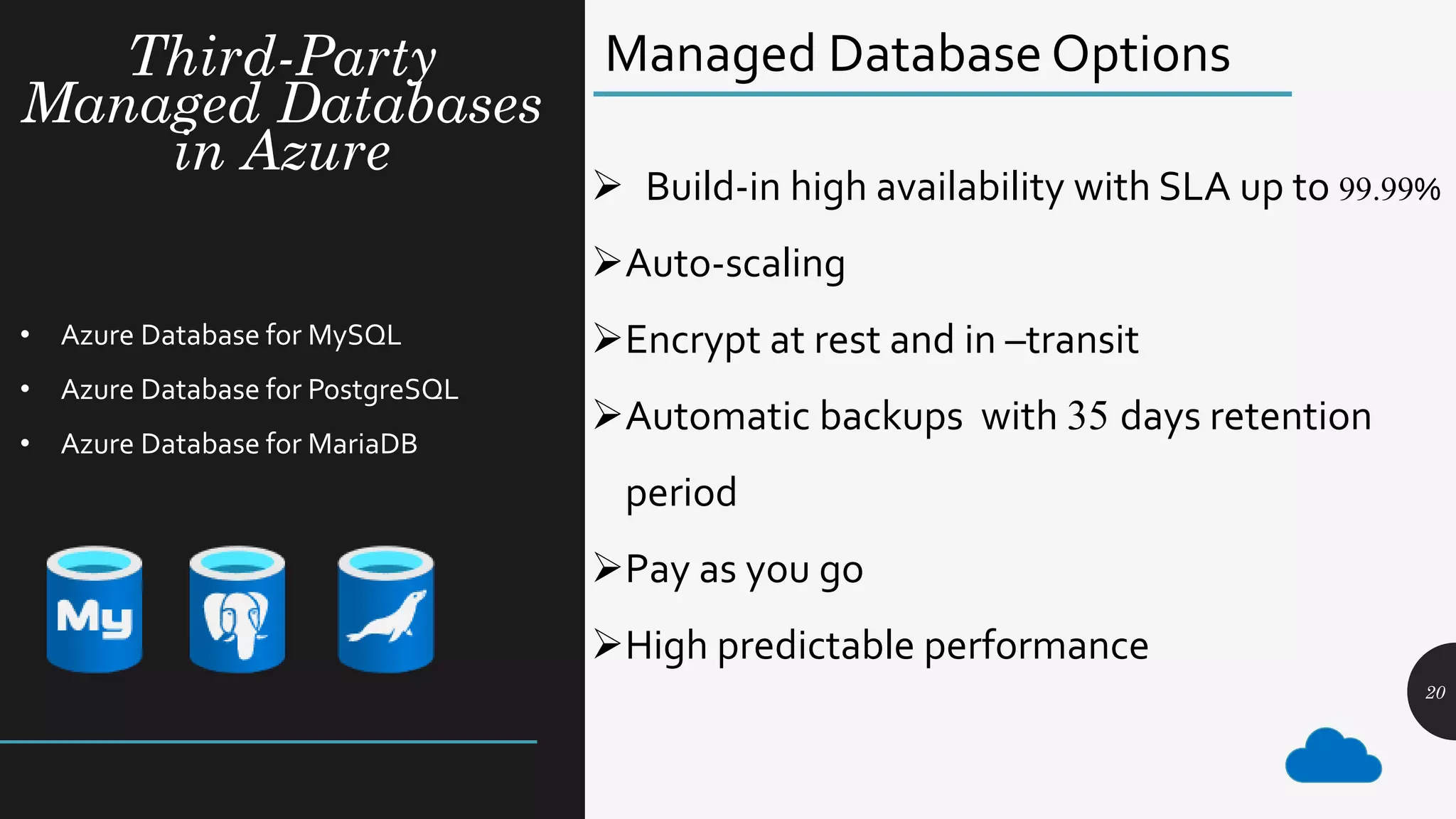 Third-Party Managed Databases in Azure

• Azure Database for MySQL
• Azure Database for PostgreSQL
• Azure Database for MariaDB

My

Managed Database Options

➢ Build-in high availability with SLA up to 99.99%
➢ Auto-scaling
➢ Encrypt at rest and in –transit
➢ Automatic backups with 35 days retention period
➢ Pay as you go
➢ High predictable performance

20